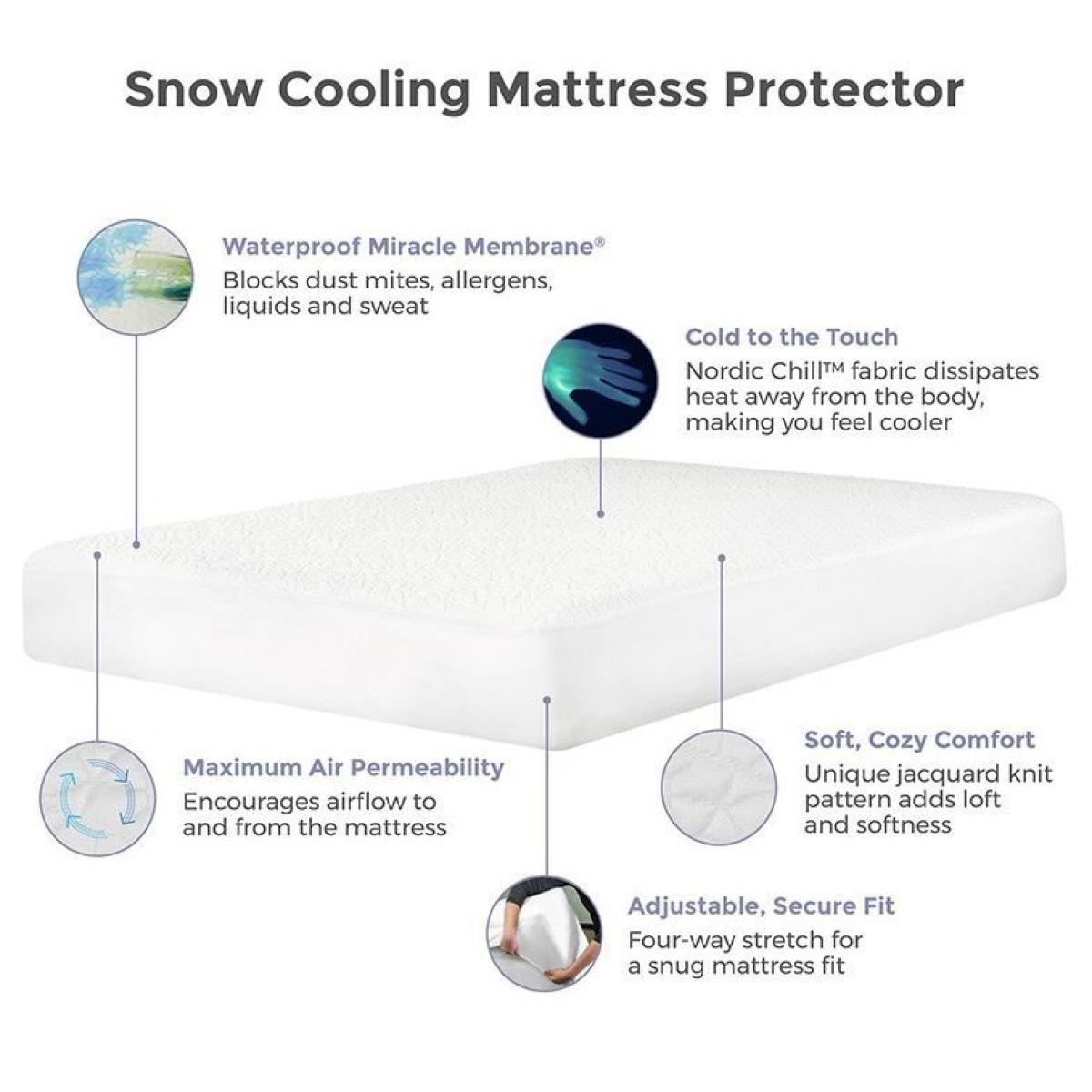 Snow Cooling Mattress Protector

Waterproof Miracle Membrane®
Blocks dust mites, allergens, liquids and sweat

Cold to the Touch
Nordic Chill™ fabric dissipates heat away from the body, making you feel cooler

Maximum Air Permeability
Encourages airflow to and from the mattress

Soft, Cozy Comfort
Unique jacquard knit pattern adds loft and softness

Adjustable, Secure Fit
Four-way stretch for a snug mattress fit